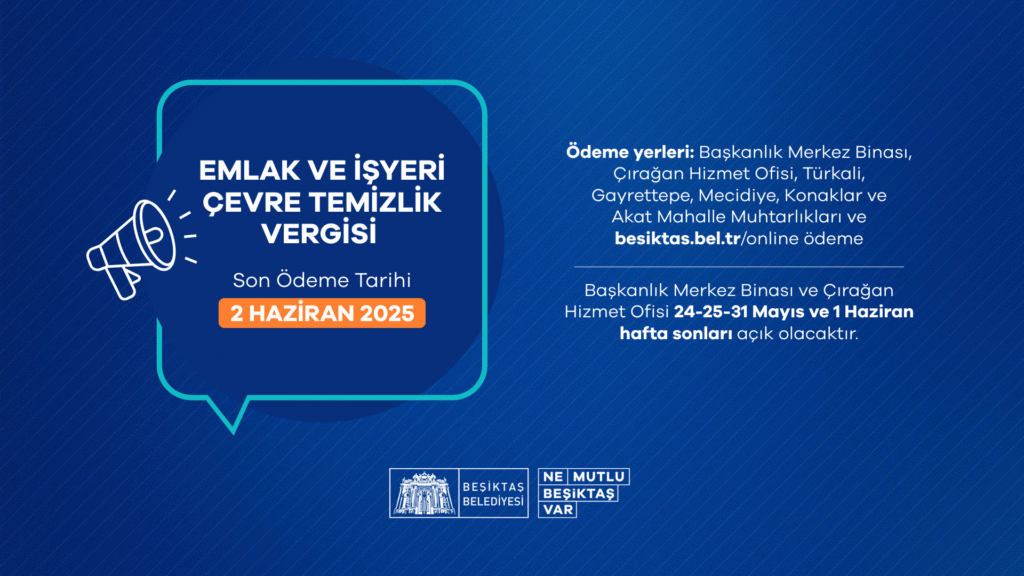 EMLAK VE İŞYERİ ÇEVRE TEMİZLİK VERGİSİ

Son Ödeme Tarihi

2 HAZİRAN 2025

Ödeme yerleri: Başkanlık Merkez Binası, Çırağan Hizmet Ofisi, Türkali, Gayrettepe, Mecidiye, Konaklar ve Akat Mahalle Muhtarlıkları ve besiktas.bel.tr/online ödeme

Başkanlık Merkez Binası ve Çırağan Hizmet Ofisi 24-25-31 Mayıs ve 1 Haziran hafta sonları açık olacaktır.

BEŞİKTAŞ BELEDİYESİ

NE MUTLU BEŞİKTAŞ VAR